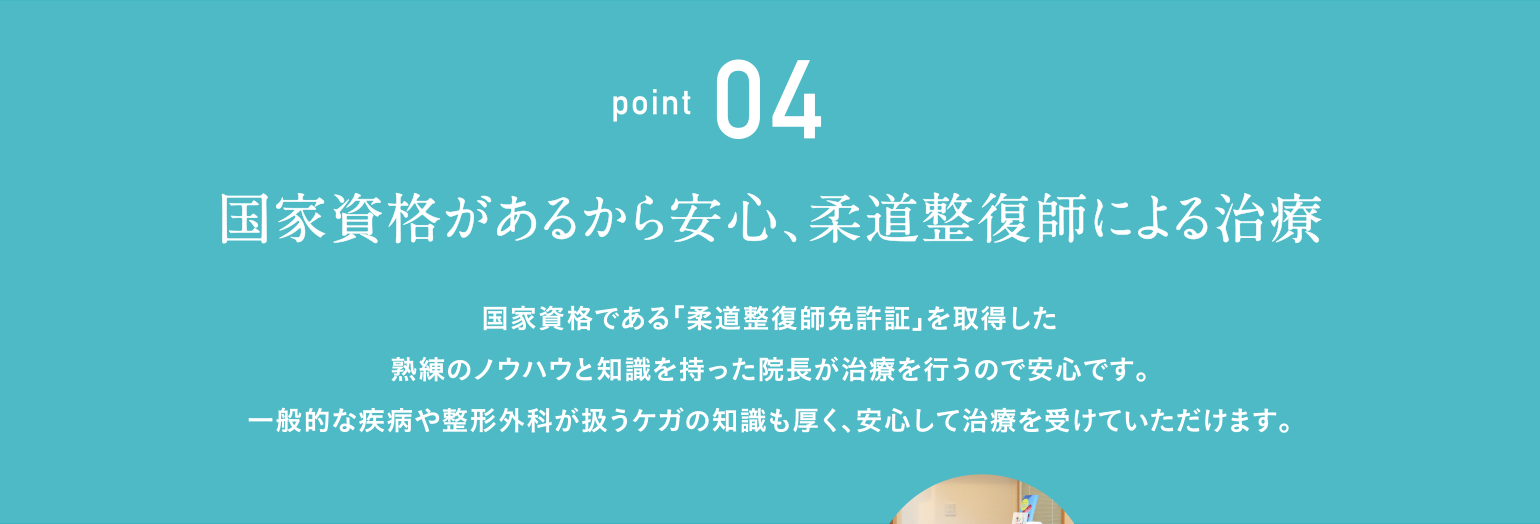 point 04

国家資格があるから安心、柔道整復師による治療

国家資格である「柔道整復師免許証」を取得した
熟練のノウハウと知識を持った院長が治療を行うので安心です。
一般的な疾病や整形外科が扱うケガの知識も厚く、安心して治療を受けていただけます。